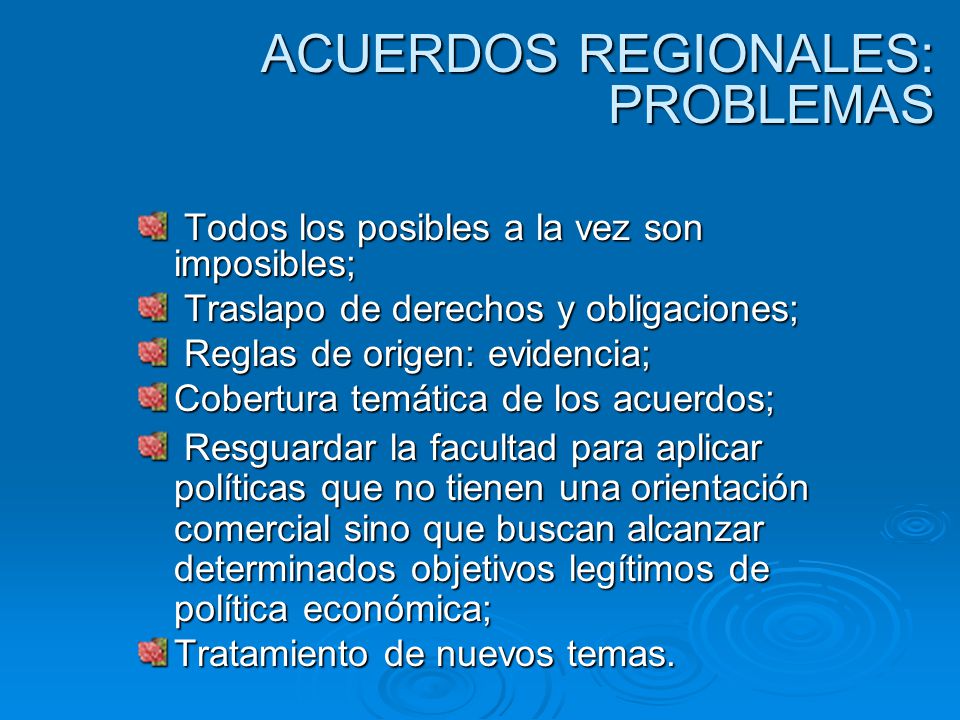 ACUERDOS REGIONALES: PROBLEMAS

Todos los posibles a la vez son imposibles;

Traslapo de derechos y obligaciones;

Reglas de origen: evidencia;

Cobertura temática de los acuerdos;

Resguardar la facultad para aplicar políticas que no tienen una orientación comercial sino que buscan alcanzar determinados objetivos legítimos de política económica;

Tratamiento de nuevos temas.